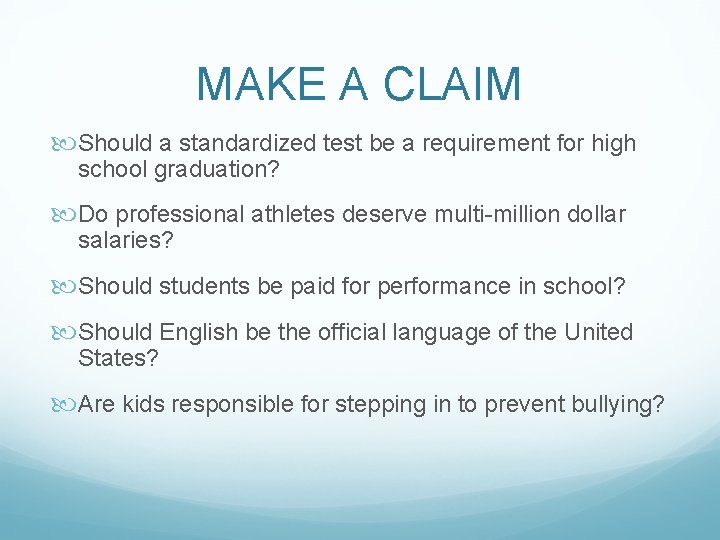 MAKE A CLAIM

Should a standardized test be a requirement for high school graduation?

Do professional athletes deserve multi-million dollar salaries?

Should students be paid for performance in school?

Should English be the official language of the United States?

Are kids responsible for stepping in to prevent bullying?